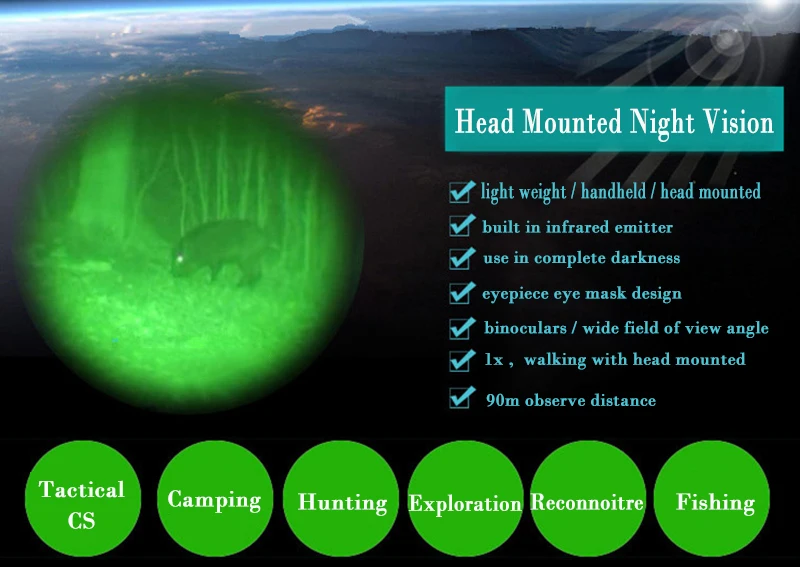 Head Mounted Night Vision

light weight / handheld / head mounted
built in infrared emitter
use in complete darkness
eyepiece eye mask design
binoculars / wide field of view angle
1x , walking with head mounted
90m observe distance

Tactical CS

Camping

Hunting

Exploration

Reconnoitre

Fishing